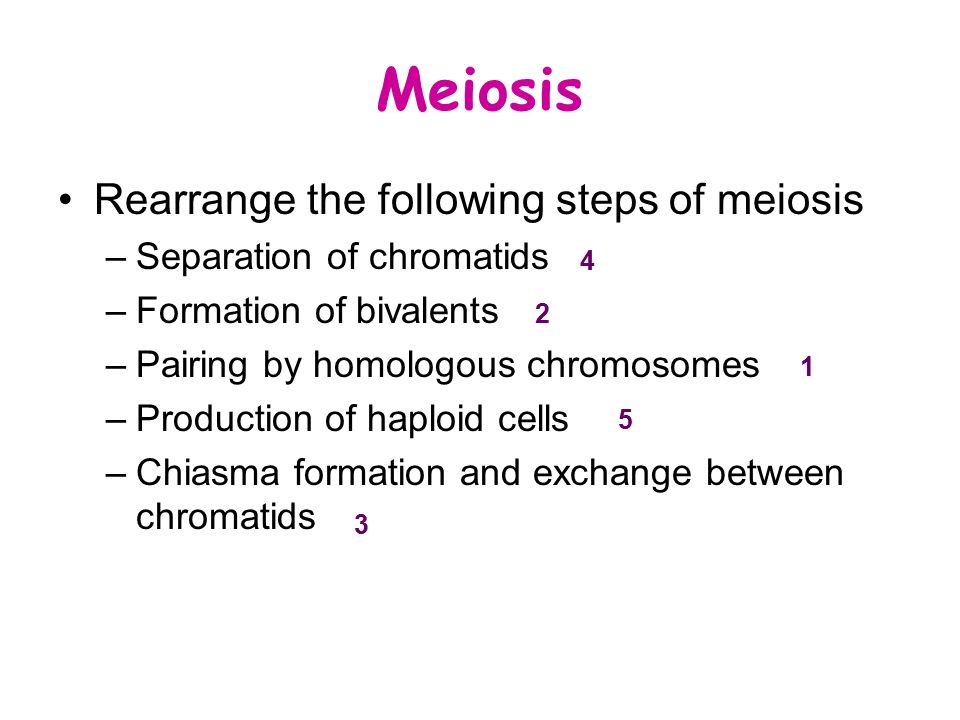 Meiosis

• Rearrange the following steps of meiosis
– Separation of chromatids 4
– Formation of bivalents 2
– Pairing by homologous chromosomes 1
– Production of haploid cells 5
– Chiasma formation and exchange between chromatids 3